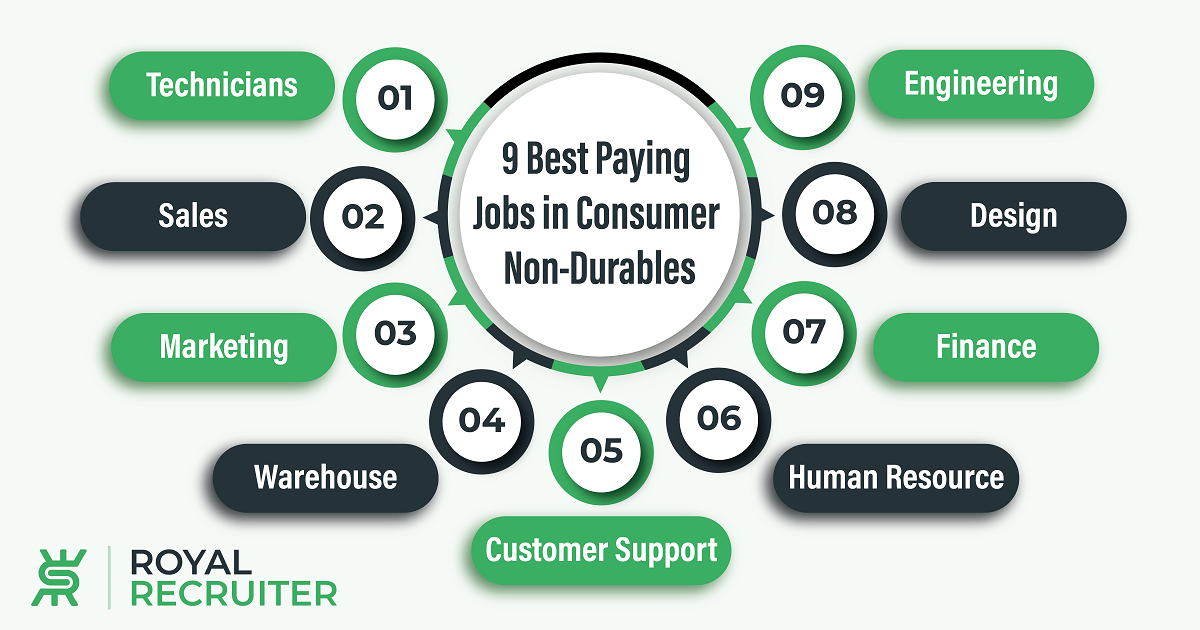 9 Best Paying Jobs in Consumer Non-Durables

01 Technicians

02 Sales

03 Marketing

04 Warehouse

05 Customer Support

06 Human Resource

07 Finance

08 Design

09 Engineering

ROYAL RECRUITER